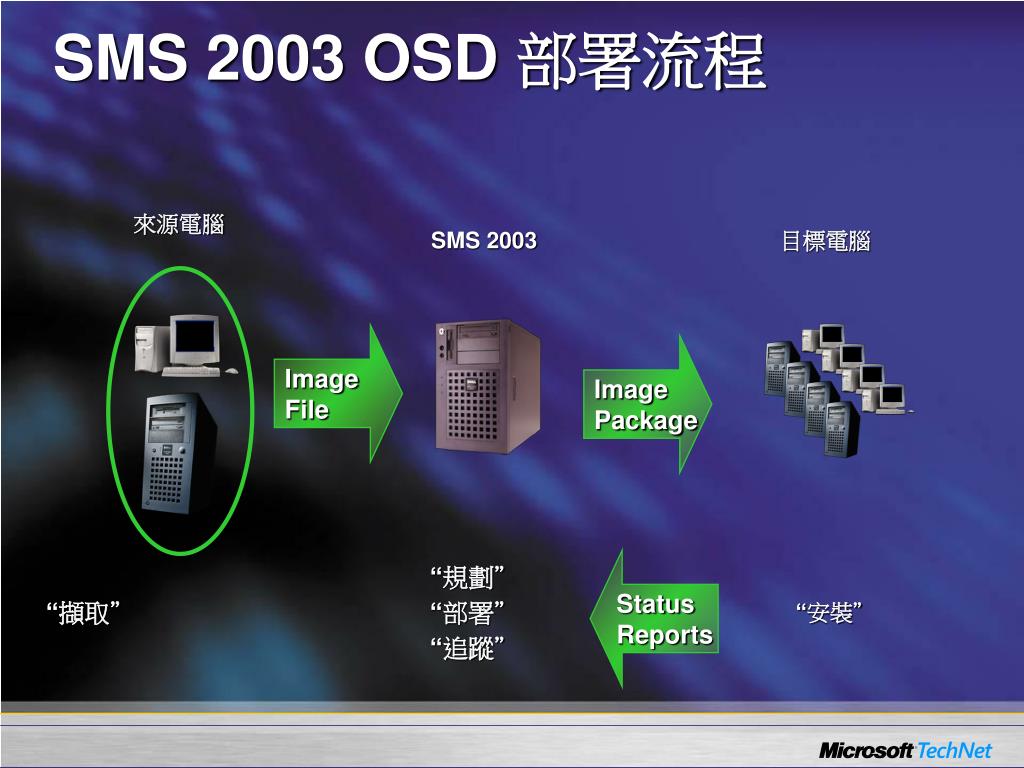 SMS 2003 OSD 部署流程

來源電腦

SMS 2003

目標電腦

Image File

Image Package

“擷取”

“規劃”
“部署”
“追蹤”

Status Reports

“安裝”

Microsoft TechNet